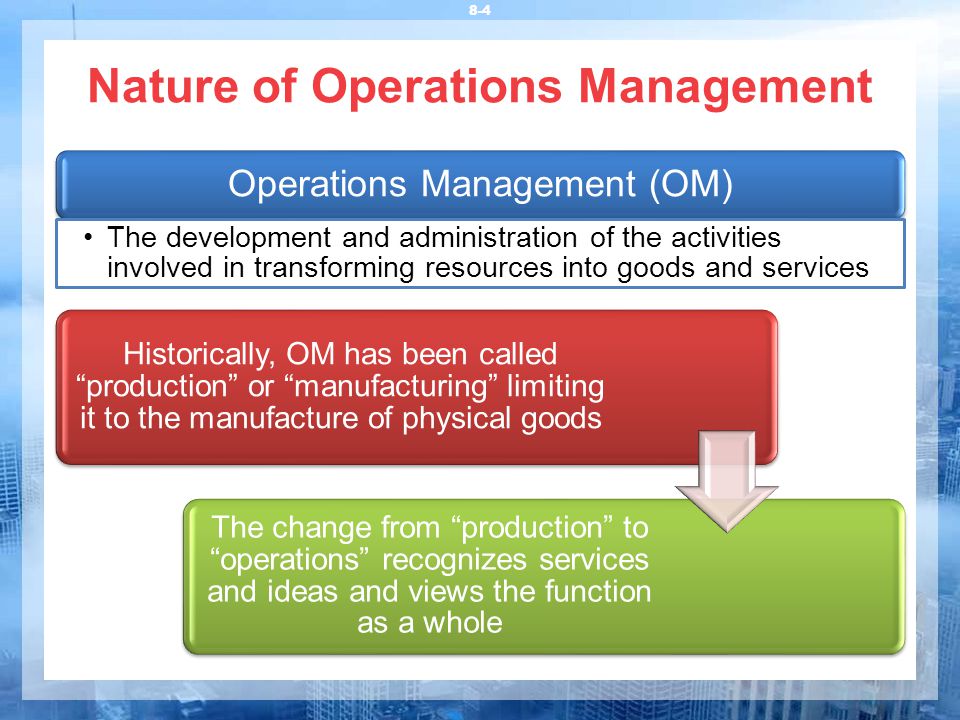 8-4

Nature of Operations Management

Operations Management (OM)

• The development and administration of the activities involved in transforming resources into goods and services

Historically, OM has been called “production” or “manufacturing” limiting it to the manufacture of physical goods

The change from “production” to “operations” recognizes services and ideas and views the function as a whole